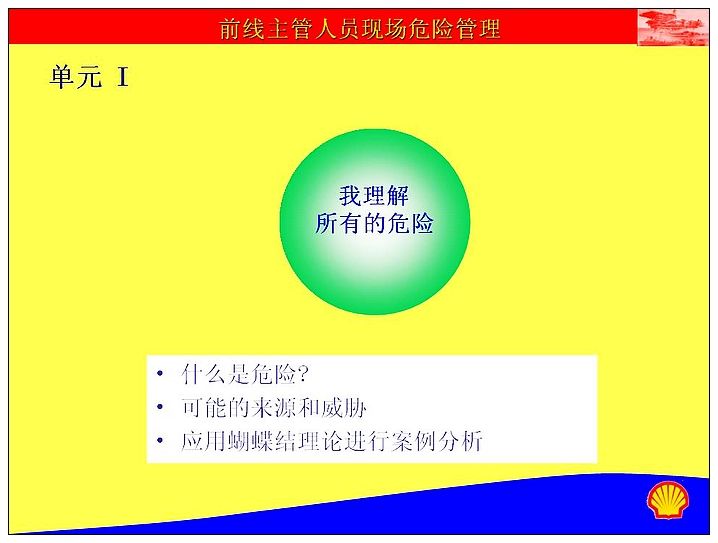 前线主管人员现场危险管理

单元 I

我理解
所有的危险

• 什么是危险?
• 可能的来源和威胁
• 应用蝴蝶结理论进行案例分析